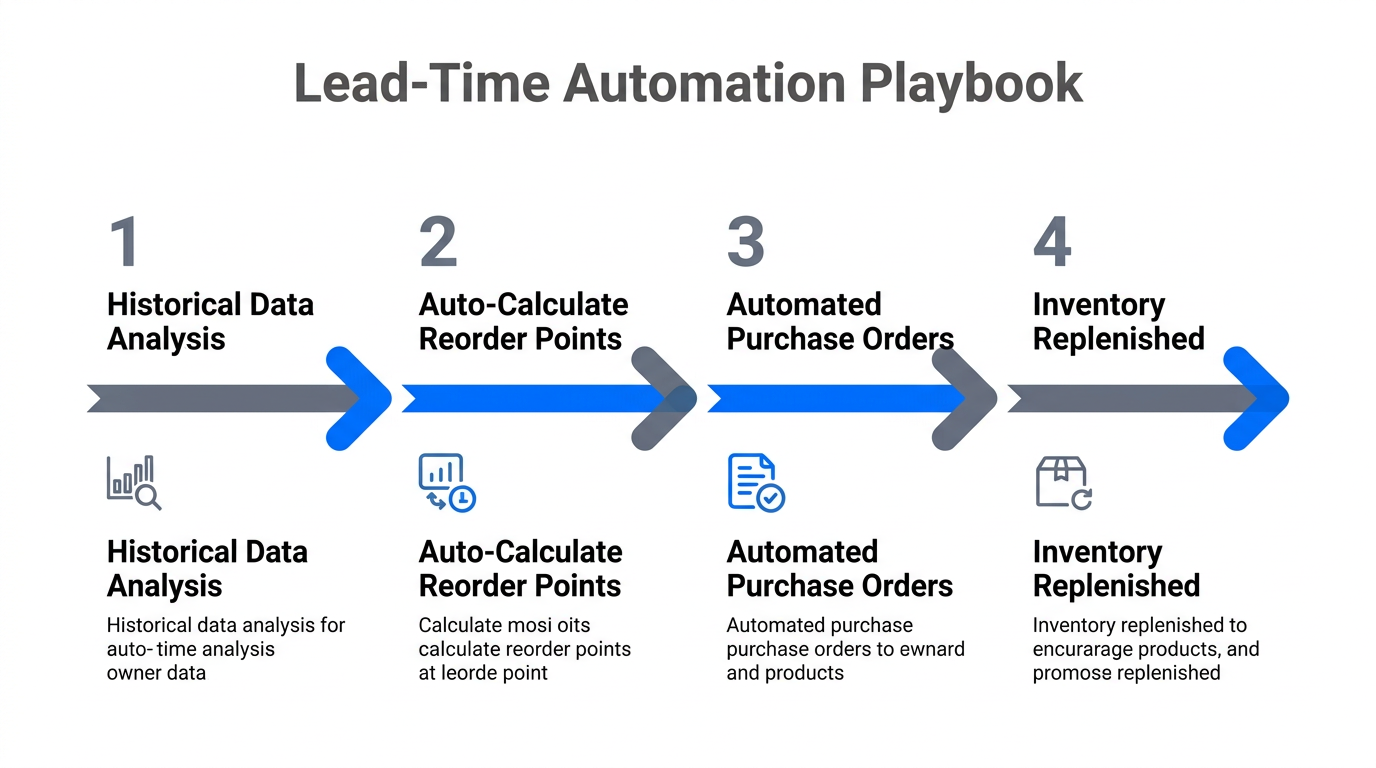 Lead-Time Automation Playbook

1
Historical Data Analysis

2
Auto-Calculate Reorder Points

3
Automated Purchase Orders

4
Inventory Replenished

Historical Data Analysis
Historical data analysis for auto- time analysis owner data

Auto-Calculate Reorder Points
Calculate mosi oits calculate reorder points at leorde point

Automated Purchase Orders
Automated purchase purchase orders to ewnard and products

Inventory Replenished
Inventory replenished to encurarage products, and promose replenished